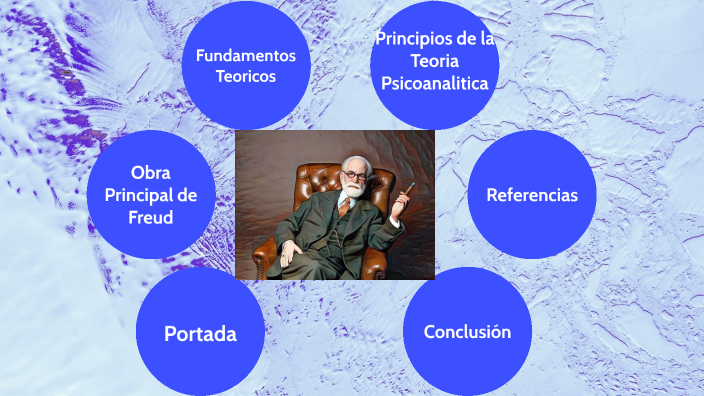 Fundamentos Teoricos

Principios de la Teoria Psicoanalitica

Obra Principal de Freud

Referencias

Portada

Conclusión